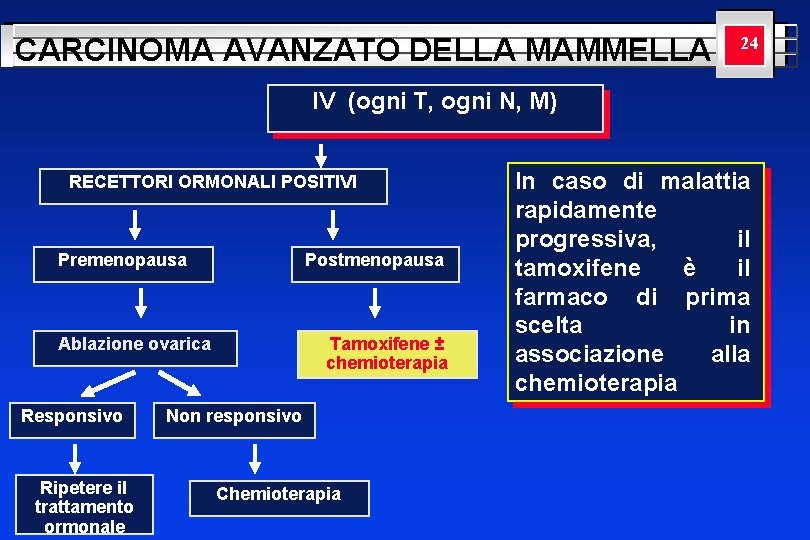 CARCINOMA AVANZATO DELLA MAMMELLA

24

IV (ogni T, ogni N, M)

RECETTORI ORMONALI POSITIVI

Premenopausa

Postmenopausa

Ablazione ovarica

Tamoxifene ± chemioterapia

Responsivo

Non responsivo

Ripetere il trattamento ormonale

Chemioterapia

In caso di malattia rapidamente progressiva, il tamoxifene è il farmaco di prima scelta in associazione alla chemioterapia